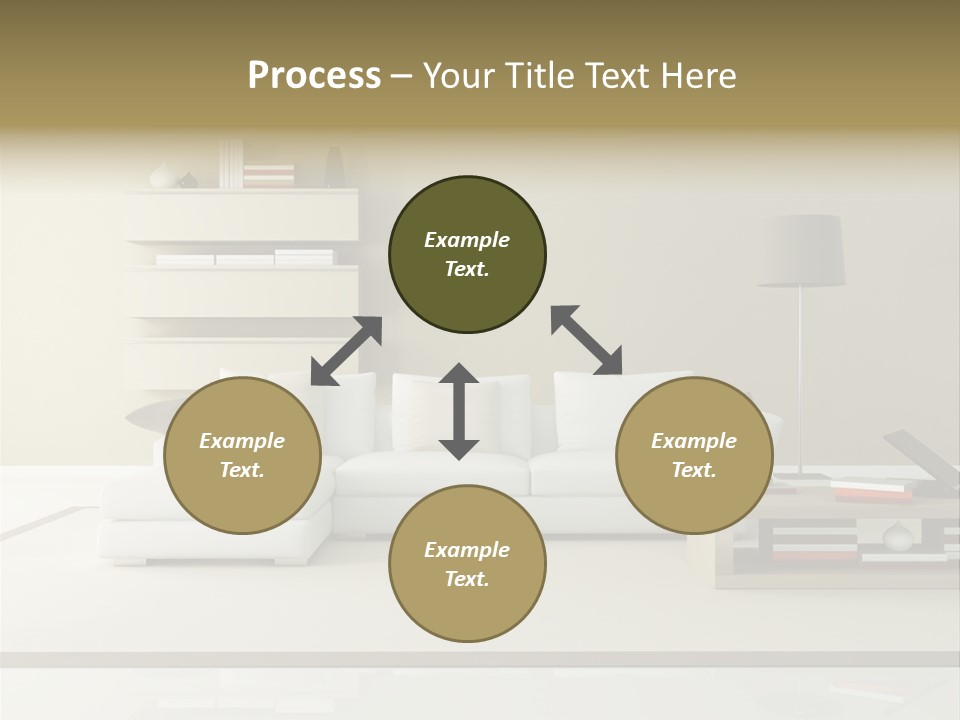 Process – Your Title Text Here

Example Text.

Example Text.

Example Text.

Example Text.